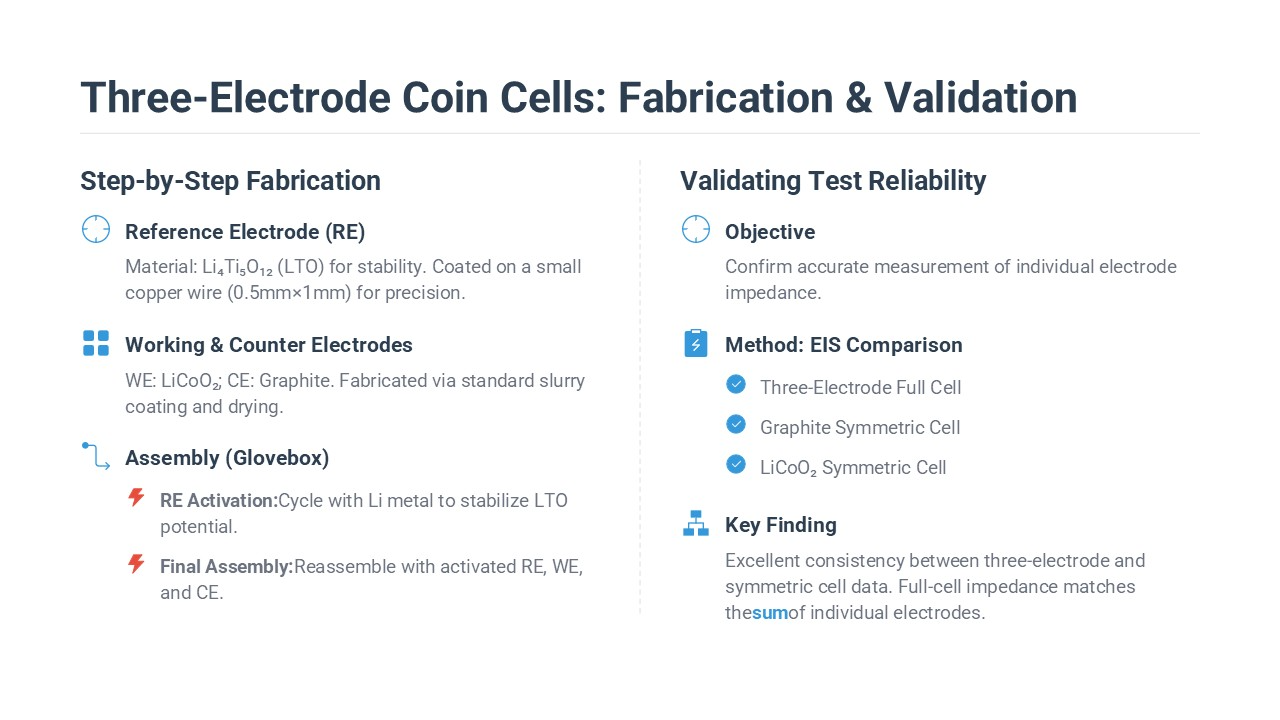 Three-Electrode Coin Cells: Fabrication & Validation

Step-by-Step Fabrication

Reference Electrode (RE)

Material: $Li_4Ti_5O_{12}$ (LTO) for stability. Coated on a small copper wire (0.5mm×1mm) for precision.

Working & Counter Electrodes

WE: $LiCoO_2$; CE: Graphite. Fabricated via standard slurry coating and drying.

Assembly (Glovebox)

RE Activation:Cycle with Li metal to stabilize LTO potential.

Final Assembly:Reassemble with activated RE, WE, and CE.

Validating Test Reliability

Objective

Confirm accurate measurement of individual electrode impedance.

Method: EIS Comparison

Three-Electrode Full Cell

Graphite Symmetric Cell

$LiCoO_2$ Symmetric Cell

Key Finding

Excellent consistency between three-electrode and symmetric cell data. Full-cell impedance matches thesumof individual electrodes.